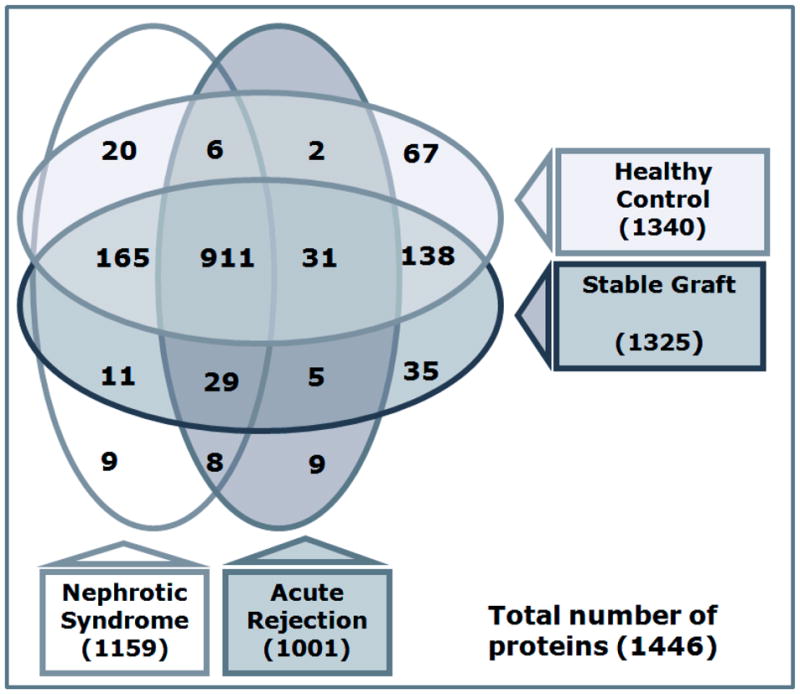 20
6
2
67
165
911
31
138
11
29
5
35
9
8
9

Healthy Control (1340)

Stable Graft

(1325)

Nephrotic Syndrome (1159)

Acute Rejection (1001)

Total number of proteins (1446)